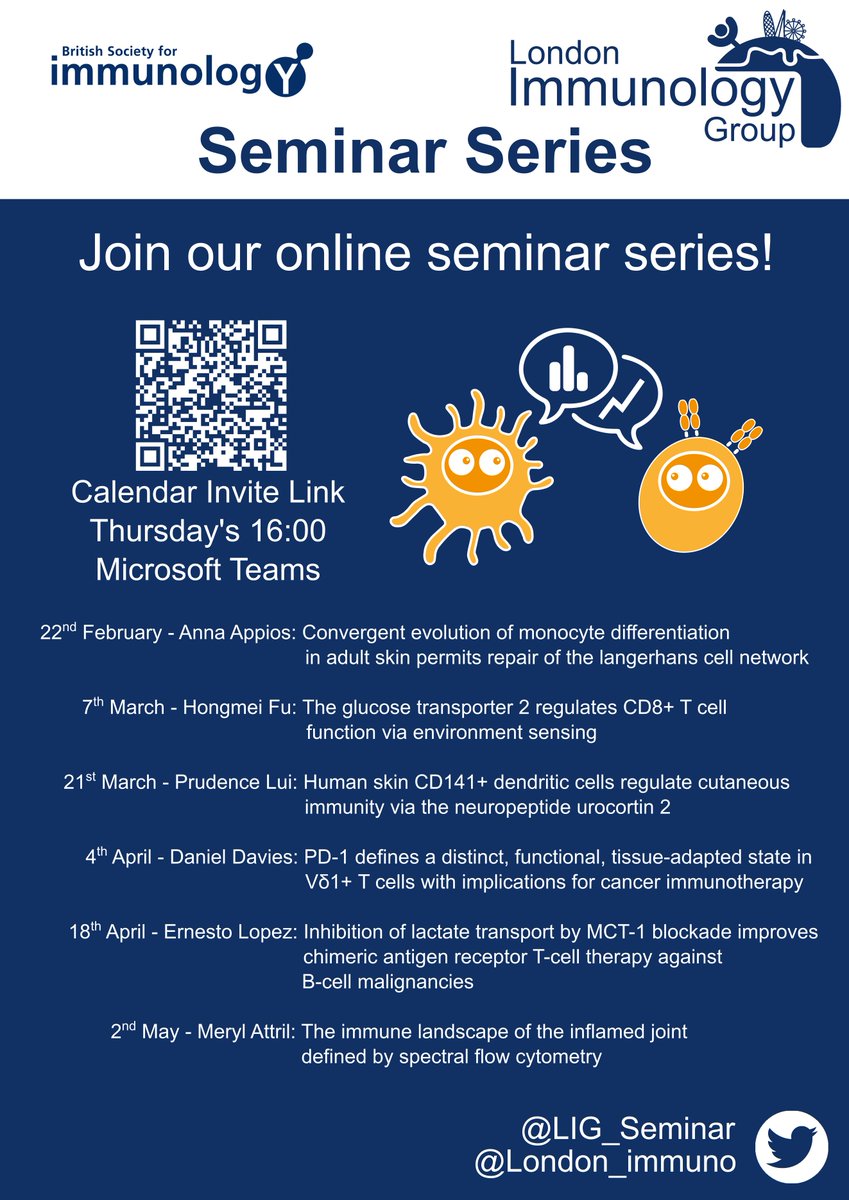 British Society for
immunology

London
Immunology
Group

Seminar Series

Join our online seminar series!

Calendar Invite Link
Thursday's 16:00
Microsoft Teams

22$^{nd}$ February - Anna Appios: Convergent evolution of monocyte differentiation in adult skin permits repair of the langerhans cell network

7$^{th}$ March - Hongmei Fu: The glucose transporter 2 regulates CD8+ T cell function via environment sensing

21$^{st}$ March - Prudence Lui: Human skin CD141+ dendritic cells regulate cutaneous immunity via the neuropeptide urocortin 2

4$^{th}$ April - Daniel Davies: PD-1 defines a distinct, functional, tissue-adapted state in Vδ1+ T cells with implications for cancer immunotherapy

18$^{th}$ April - Ernesto Lopez: Inhibition of lactate transport by MCT-1 blockade improves chimeric antigen receptor T-cell therapy against B-cell malignancies

2$^{nd}$ May - Meryl Attril: The immune landscape of the inflamed joint defined by spectral flow cytometry

@LIG_Seminar
@London_immuno